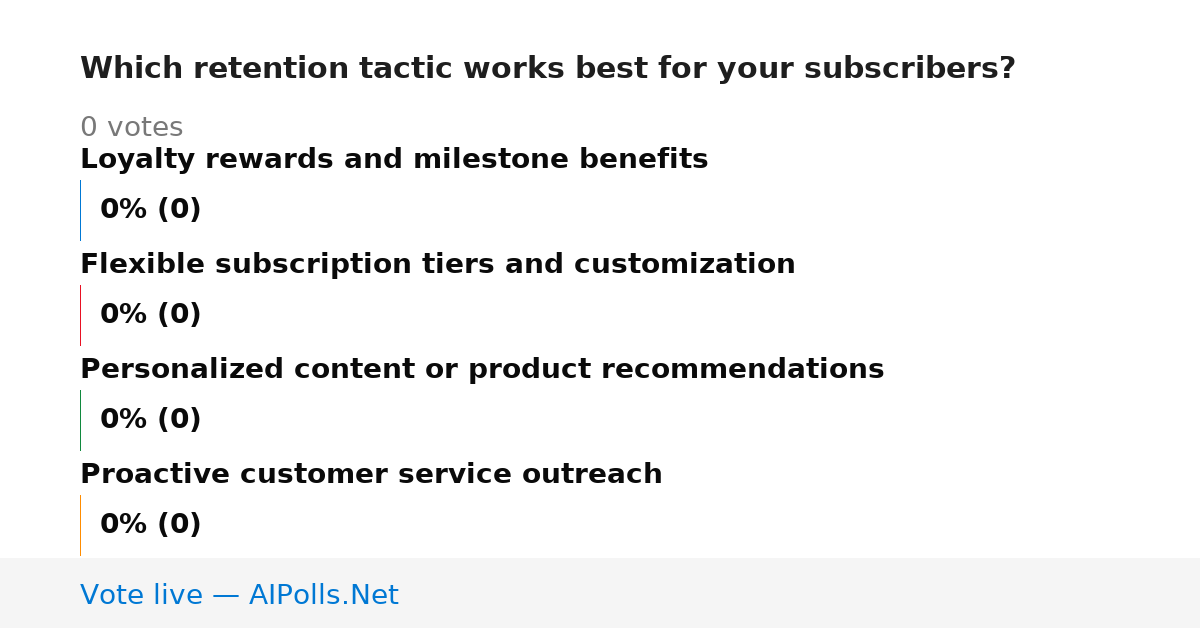 Which retention tactic works best for your subscribers?

0 votes

Loyalty rewards and milestone benefits

0% (0)

Flexible subscription tiers and customization

0% (0)

Personalized content or product recommendations

0% (0)

Proactive customer service outreach

0% (0)

Vote live — AIPolls.Net